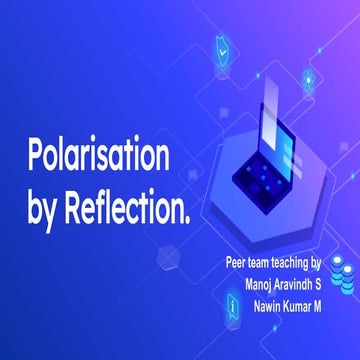 Polarisation by Reflection.

Peer team teaching by
Manoj Aravindh S
Nawin Kumar M